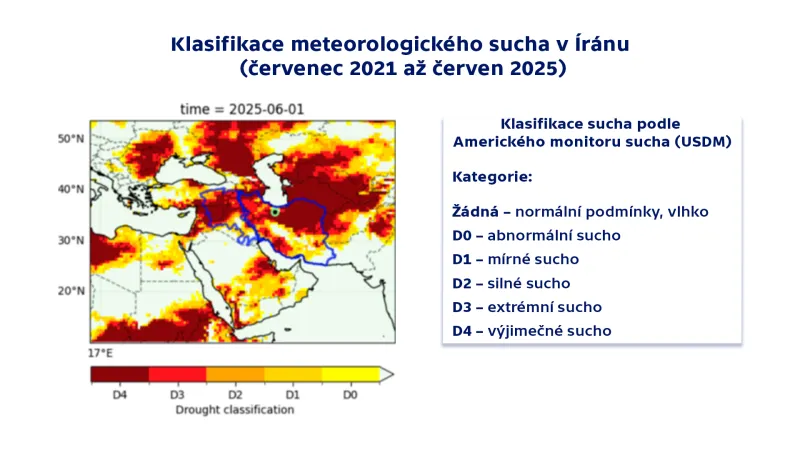 Klasifikace meteorologického sucha v Íránu
(červenec 2021 až červen 2025)

time = 2025-06-01

50°N
40°N
30°N
20°N
17°E

D4 D3 D2 D1 D0
Drought classification

Klasifikace sucha podle Amerického monitoru sucha (USDM)

Kategorie:

Žádná – normální podmínky, vlhko
D0 – abnormální sucho
D1 – mírné sucho
D2 – silné sucho
D3 – extrémní sucho
D4 – výjimečné sucho